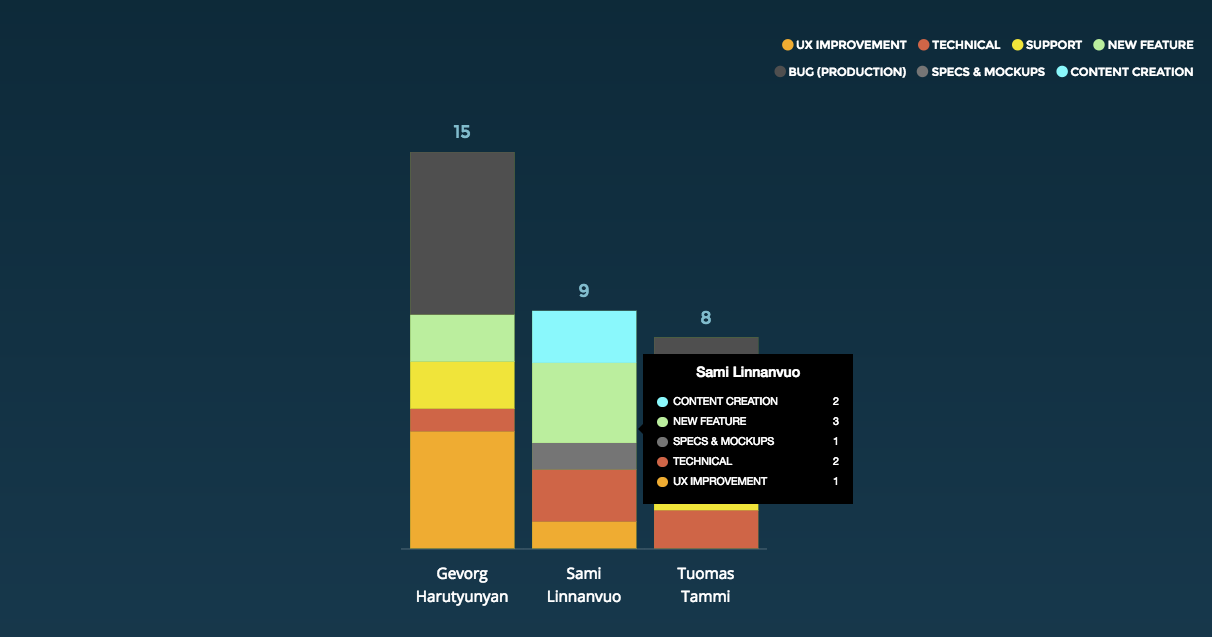 UX IMPROVEMENT TECHNICAL SUPPORT NEW FEATURE
BUG (PRODUCTION) SPECS & MOCKUPS CONTENT CREATION

15

9

8

Sami Linnanvuo

| | |
|---|---|
| CONTENT CREATION | 2 |
| NEW FEATURE | 3 |
| SPECS & MOCKUPS | 1 |
| TECHNICAL | 2 |
| UX IMPROVEMENT | 1 |

Gevorg Harutyunyan

Sami Linnanvuo

Tuomas Tammi